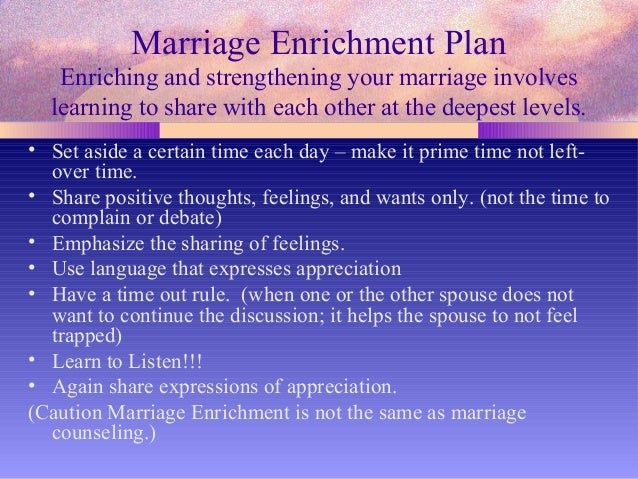 Marriage Enrichment Plan
Enriching and strengthening your marriage involves learning to share with each other at the deepest levels.

• Set aside a certain time each day – make it prime time not left-over time.
• Share positive thoughts, feelings, and wants only. (not the time to complain or debate)
• Emphasize the sharing of feelings.
• Use language that expresses appreciation
• Have a time out rule. (when one or the other spouse does not want to continue the discussion; it helps the spouse to not feel trapped)
• Learn to Listen!!!
• Again share expressions of appreciation.
(Caution Marriage Enrichment is not the same as marriage counseling.)